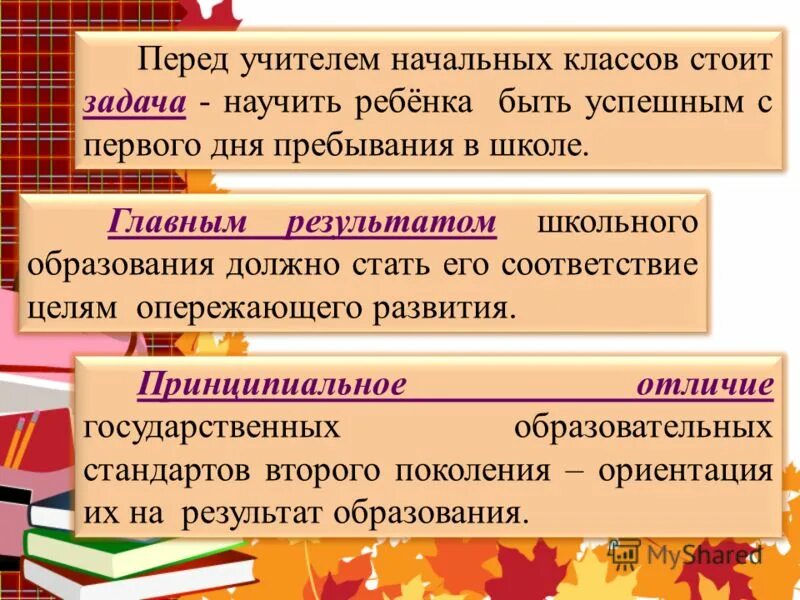 Перед учителем начальных классов стоит задача - научить ребёнка быть успешным с первого дня пребывания в школе.

Главным результатом школьного образования должно стать его соответствие целям опережающего развития.

Принципиальное отличие государственных образовательных стандартов второго поколения – ориентация их на результат образования.

MyShared